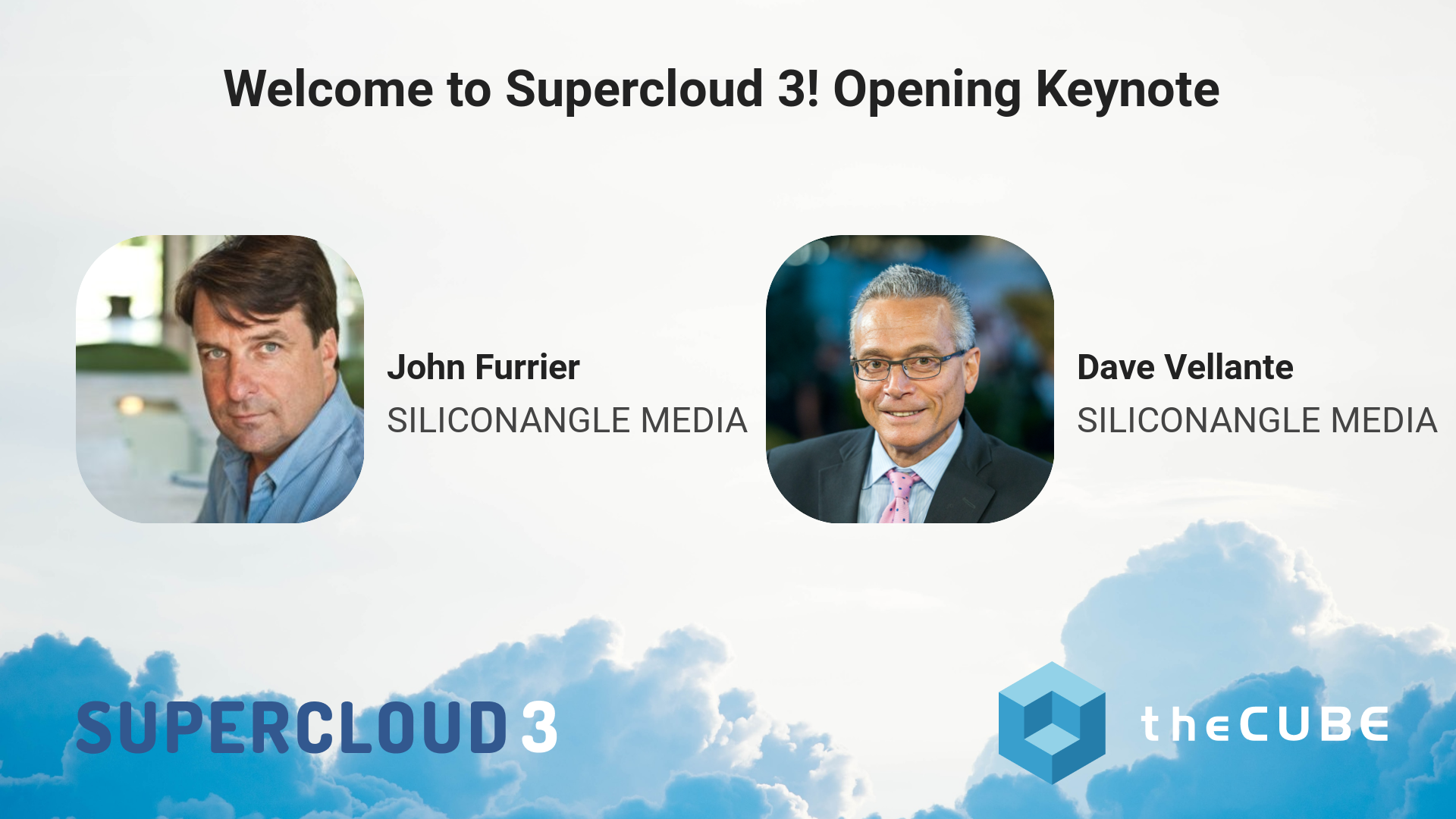 Welcome to Supercloud 3! Opening Keynote

John Furrier
SILICONANGLE MEDIA

Dave Vellante
SILICONANGLE MEDIA

SUPERCLOUD 3

theCUBE